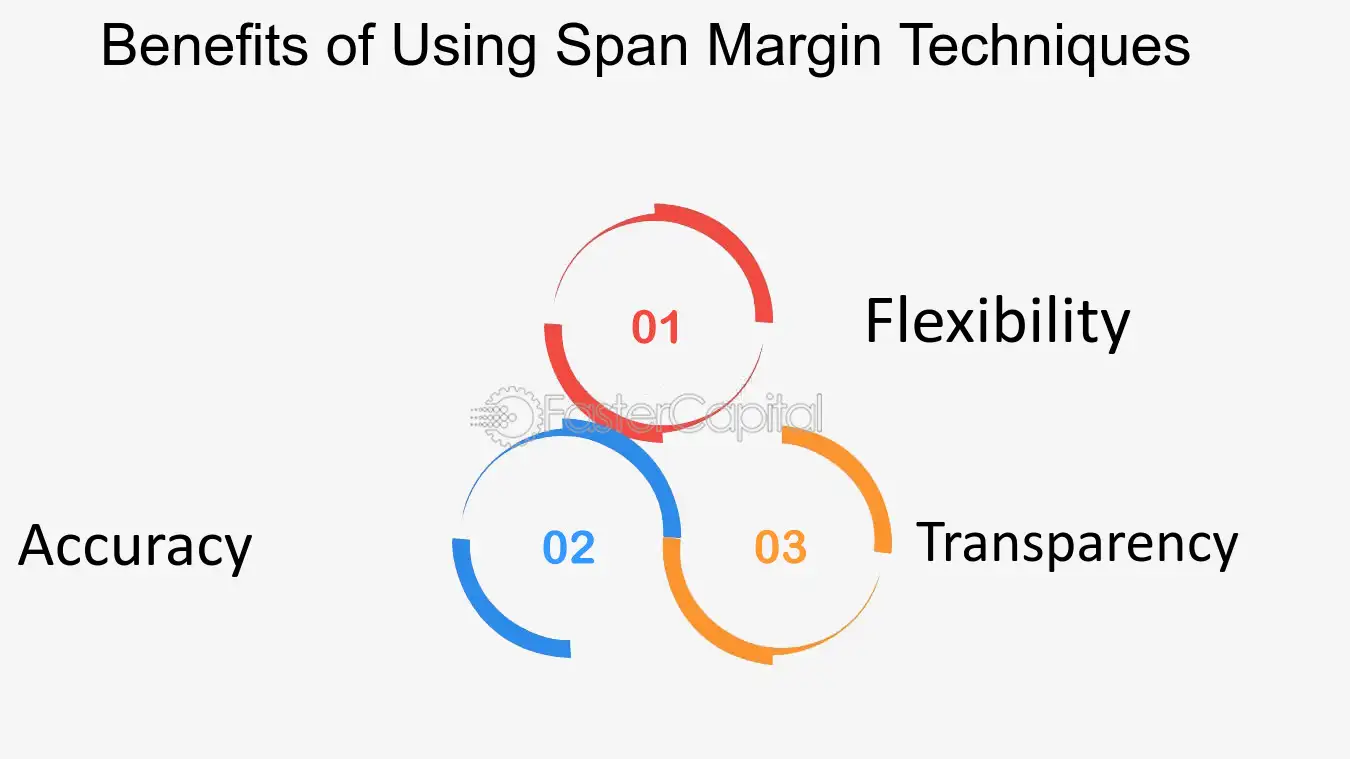 Benefits of Using Span Margin Techniques

01

Flexibility

Accuracy

02

03

Transparency

FasterCapital